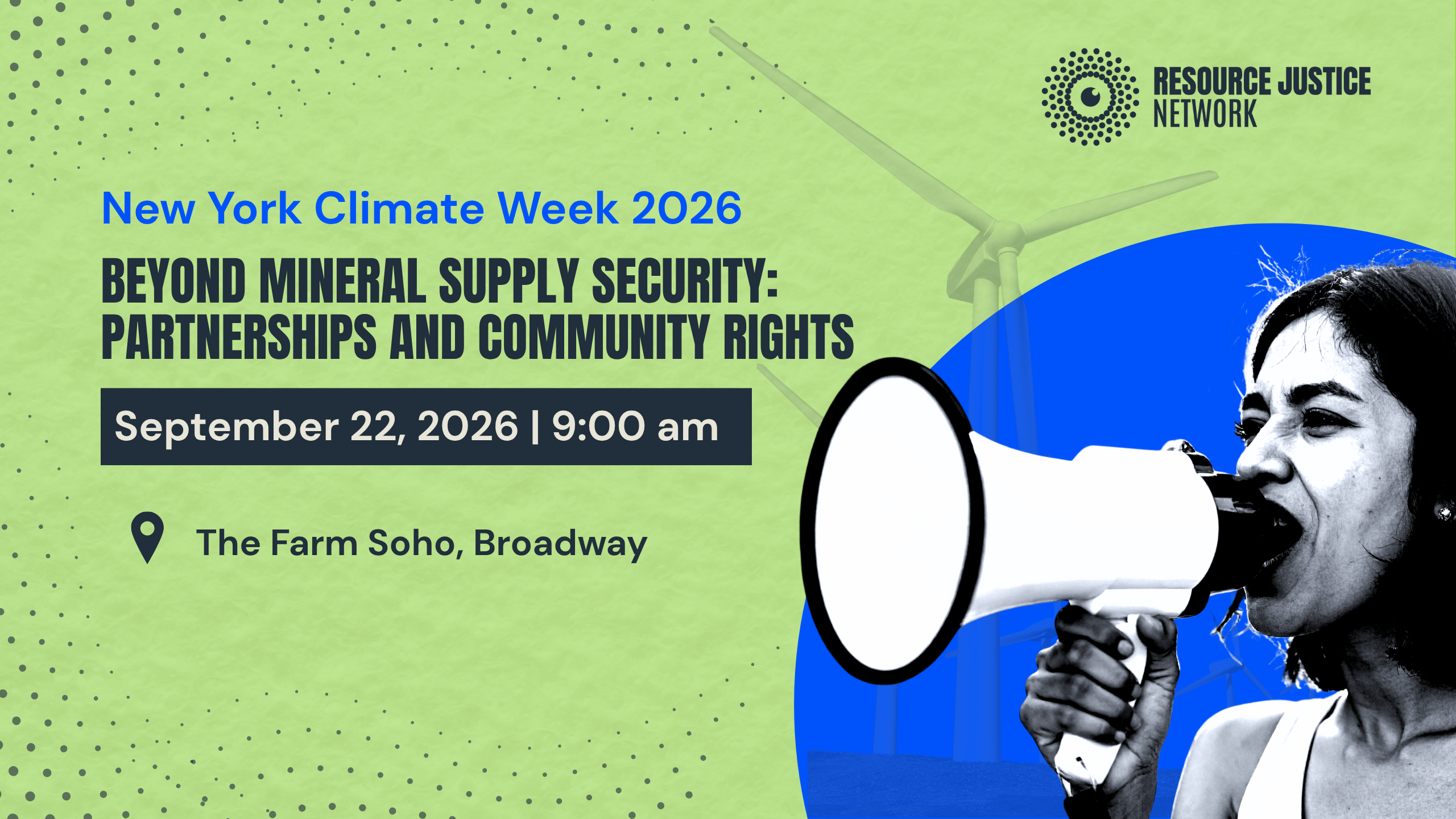 RESOURCE JUSTICE NETWORK

New York Climate Week 2026

BEYOND MINERAL SUPPLY SECURITY: PARTNERSHIPS AND COMMUNITY RIGHTS

September 22, 2026 | 9:00 am

The Farm Soho, Broadway